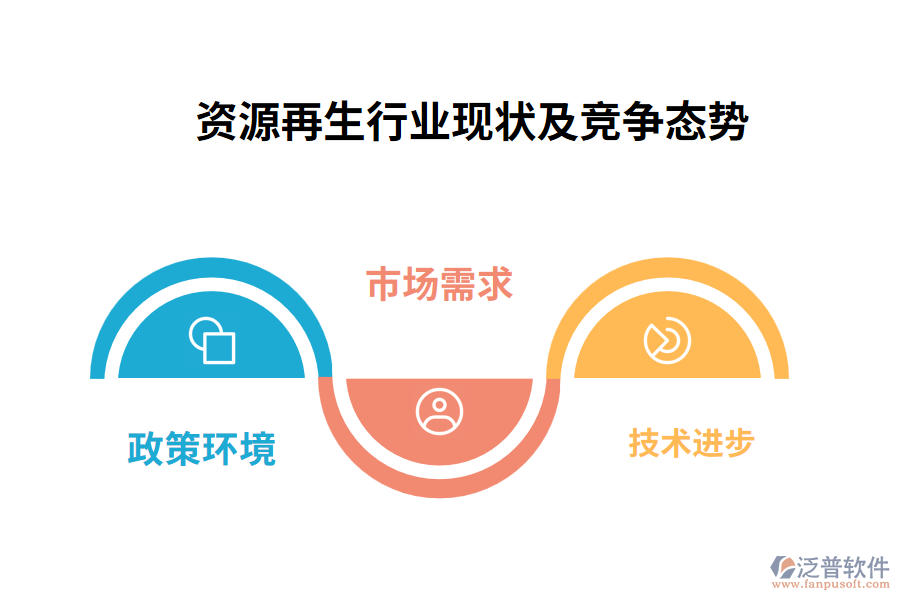 资源再生行业现状及竞争态势

市场需求

政策环境

技术进步

泛普软件
www.fanpusoft.com